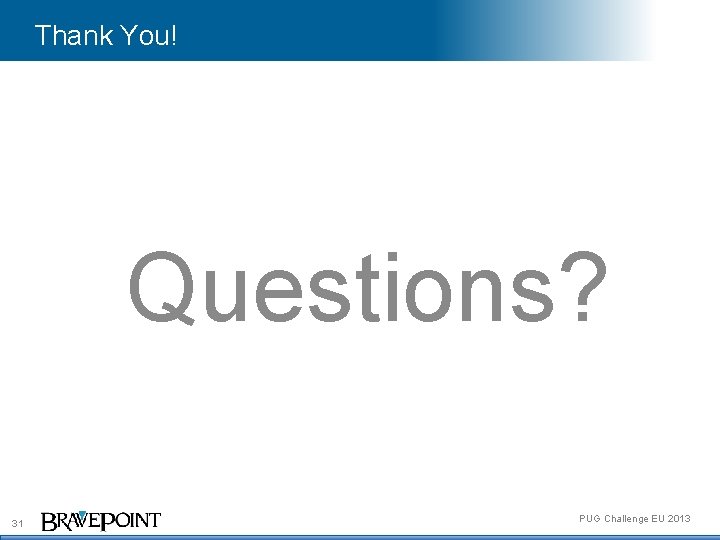 Thank You!

Questions?

31 BRAVEPOINT

PUG Challenge EU 2013